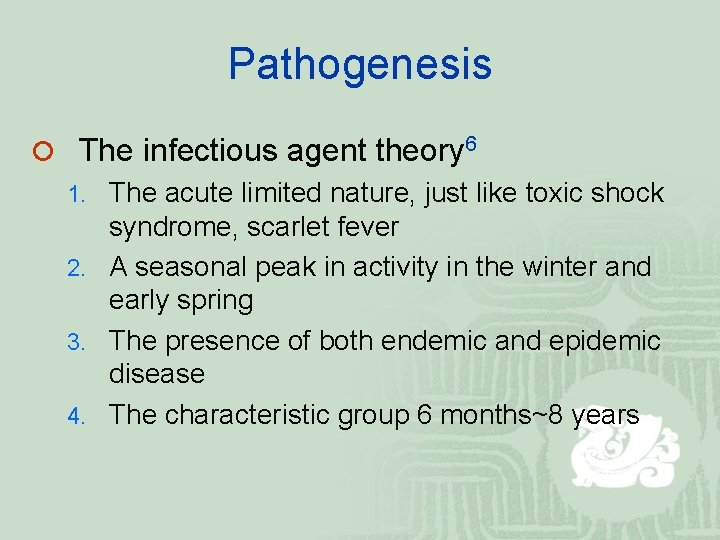 Pathogenesis

The infectious agent theory$^6$

1. The acute limited nature, just like toxic shock syndrome, scarlet fever
2. A seasonal peak in activity in the winter and early spring
3. The presence of both endemic and epidemic disease
4. The characteristic group 6 months~8 years